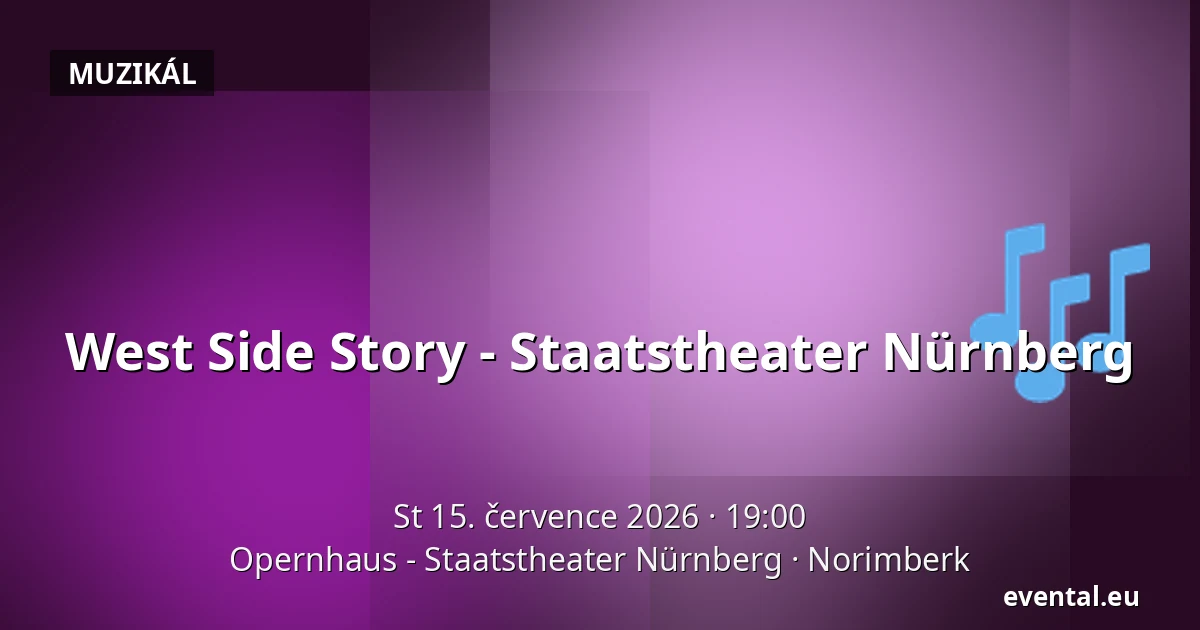 MUZIKÁL

West Side Story - Staatstheater Nürnberg

St 15. července 2026 · 19:00
Opernhaus - Staatstheater Nürnberg · Norimberk

evental.eu